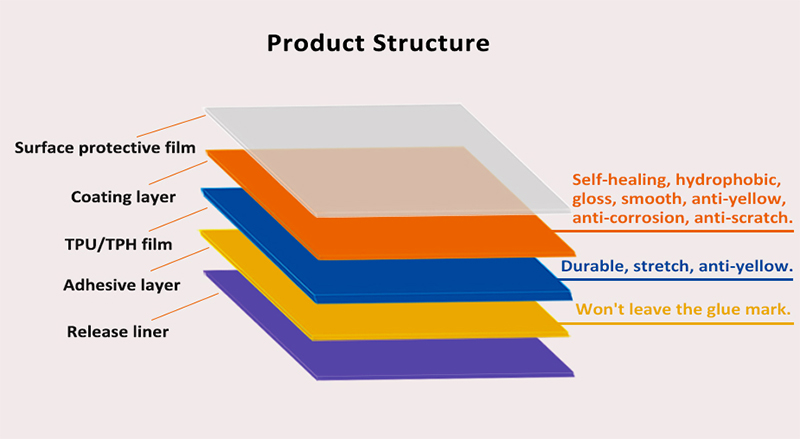 Product Structure

Surface protective film

Coating layer

TPU/TPH film

Adhesive layer

Release liner

Self-healing, hydrophobic, gloss, smooth, anti-yellow, anti-corrosion, anti-scratch.

Durable, stretch, anti-yellow.

Won't leave the glue mark.